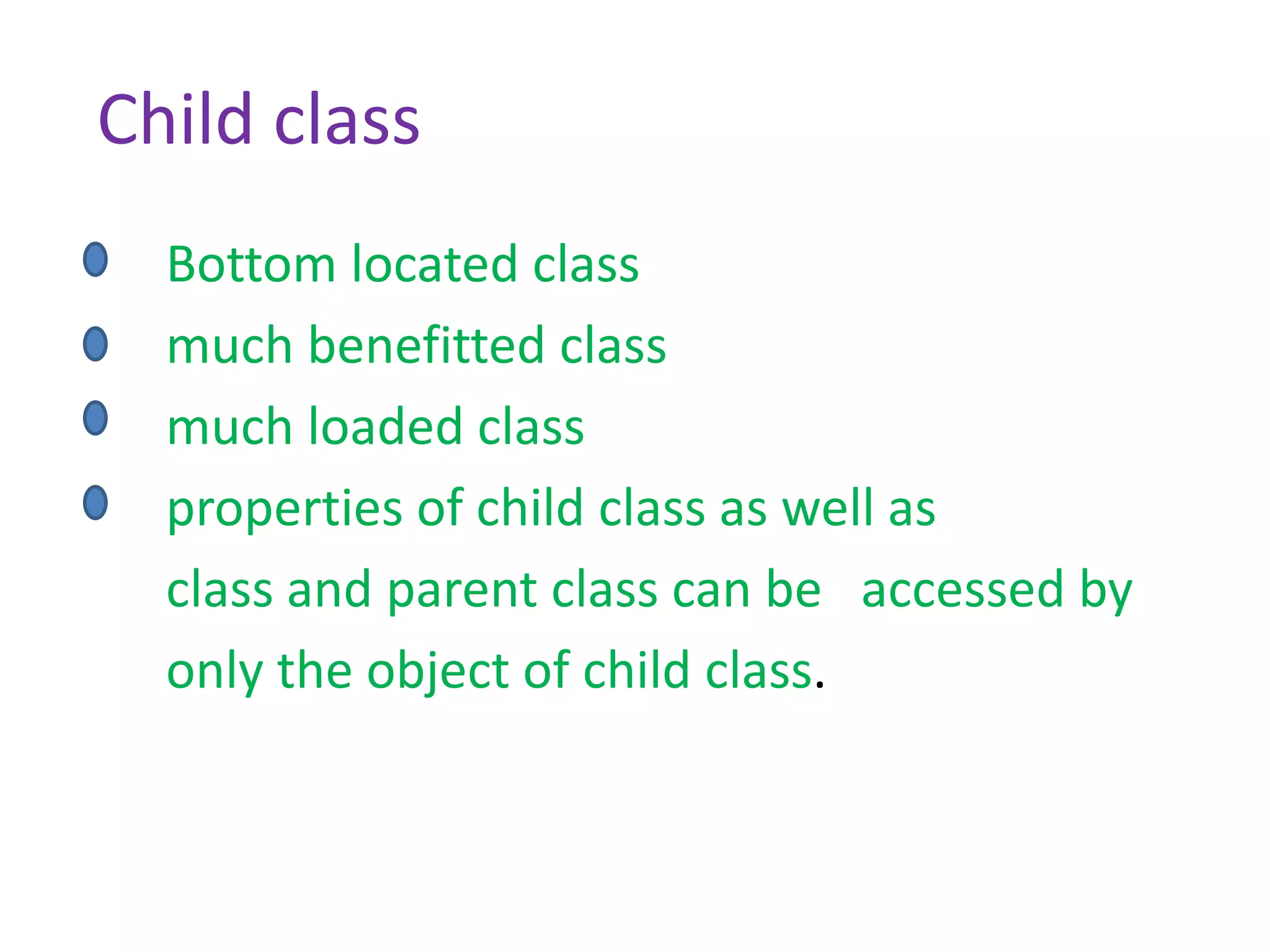 Child class

- Bottom located class
- much benefitted class
- much loaded class
- properties of child class as well as class and parent class can be accessed by only the object of child class.